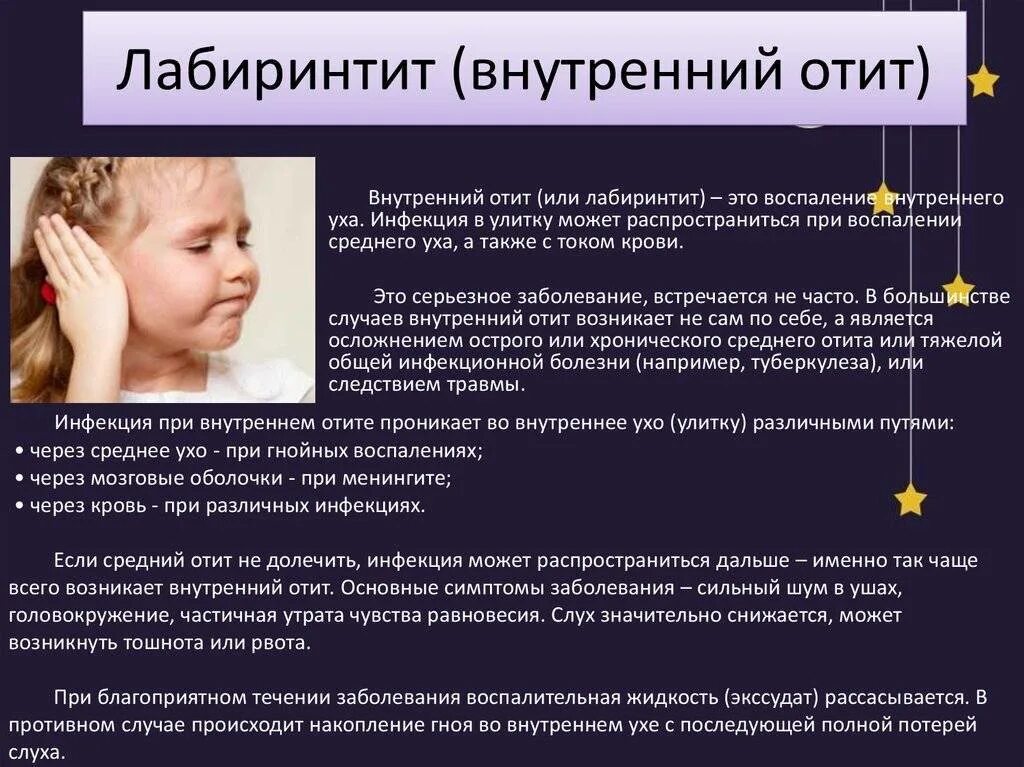 Лабиринтит (внутренний отит)

Внутренний отит (или лабиринтит) – это воспаление внутреннего уха. Инфекция в улитку может распространиться при воспалении среднего уха, а также с током крови.

Это серьезное заболевание, встречается не часто. В большинстве случаев внутренний отит возникает не сам по себе, а является осложнением острого или хронического среднего отита или тяжелой общей инфекционной болезни (например, туберкулеза), или следствием травмы.

Инфекция при внутреннем отите проникает во внутреннее ухо (улитку) различными путями:
• через среднее ухо - при гнойных воспалениях;
• через мозговые оболочки - при менингите;
• через кровь - при различных инфекциях.

Если средний отит не долечить, инфекция может распространиться дальше – именно так чаще всего возникает внутренний отит. Основные симптомы заболевания – сильный шум в ушах, головокружение, частичная утрата чувства равновесия. Слух значительно снижается, может возникнуть тошнота или рвота.

При благоприятном течении заболевания воспалительная жидкость (экссудат) рассасывается. В противном случае происходит накопление гноя во внутреннем ухе с последующей полной потерей слуха.